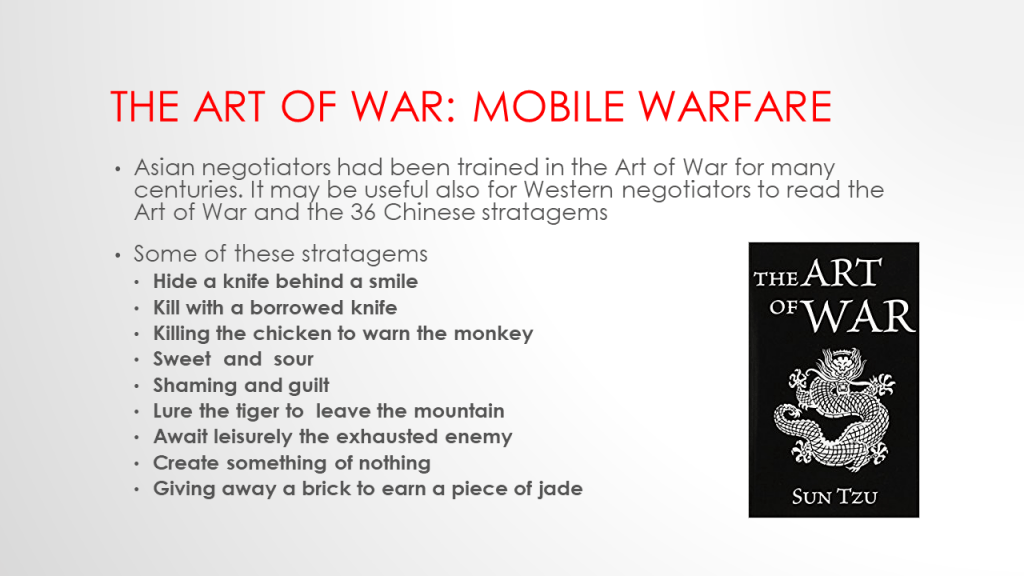 THE ART OF WAR: MOBILE WARFARE

• Asian negotiators had been trained in the Art of War for many centuries. It may be useful also for Western negotiators to read the Art of War and the 36 Chinese stratagems

• Some of these stratagems
  • Hide a knife behind a smile
  • Kill with a borrowed knife
  • Killing the chicken to warn the monkey
  • Sweet and sour
  • Shaming and guilt
  • Lure the tiger to leave the mountain
  • Await leisurely the exhausted enemy
  • Create something of nothing
  • Giving away a brick to earn a piece of jade

THE ART OF WAR
SUN TZU